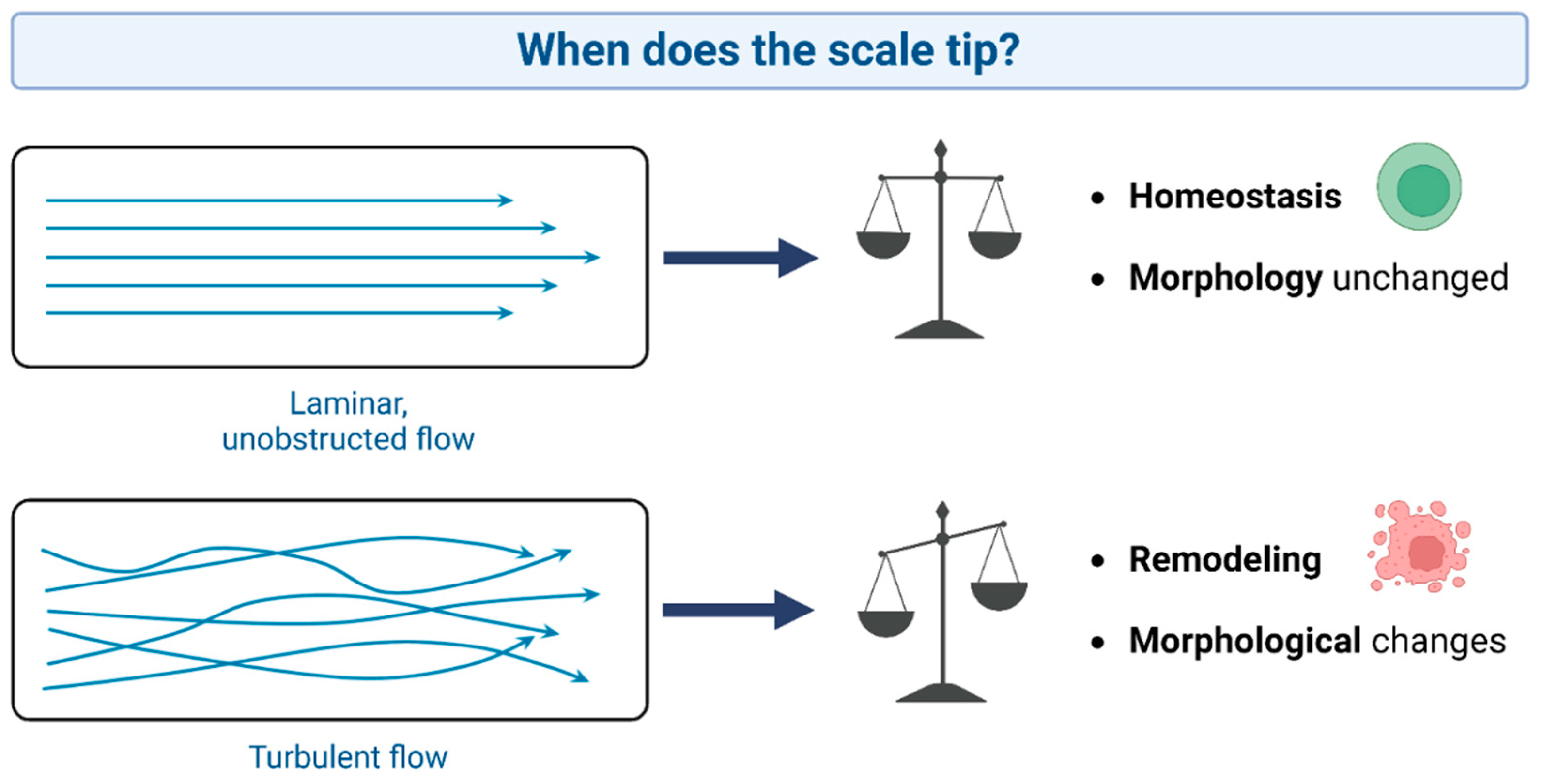 When does the scale tip?

Laminar, unobstructed flow

• Homeostasis
• Morphology unchanged

Turbulent flow

• Remodeling
• Morphological changes